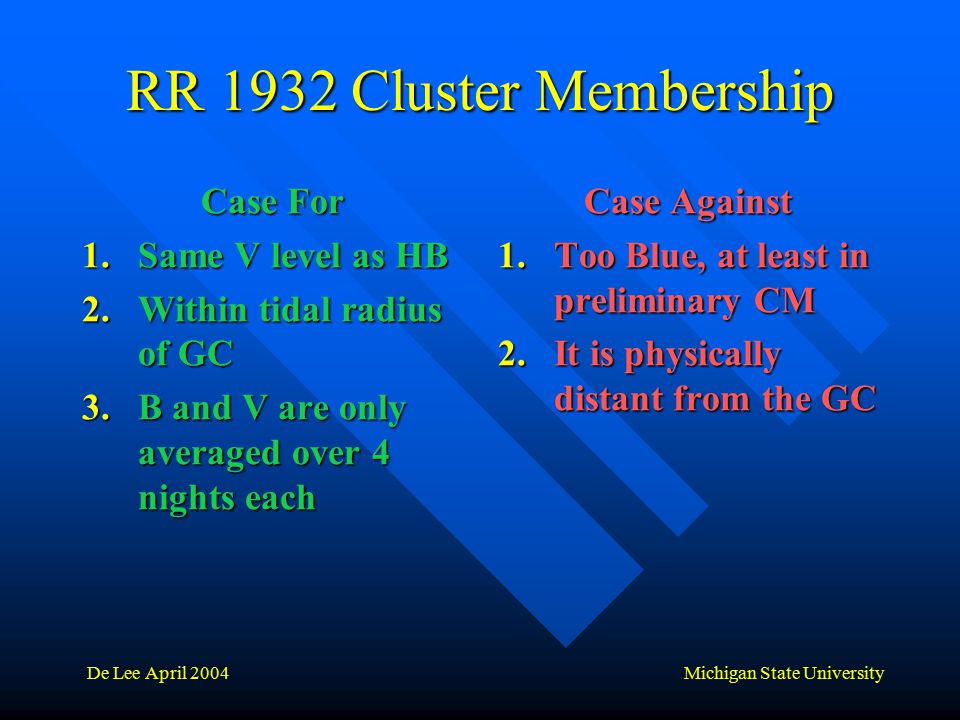 RR 1932 Cluster Membership

Case For

1. Same V level as HB
2. Within tidal radius of GC
3. B and V are only averaged over 4 nights each

Case Against

1. Too Blue, at least in preliminary CM
2. It is physically distant from the GC

De Lee April 2004

Michigan State University